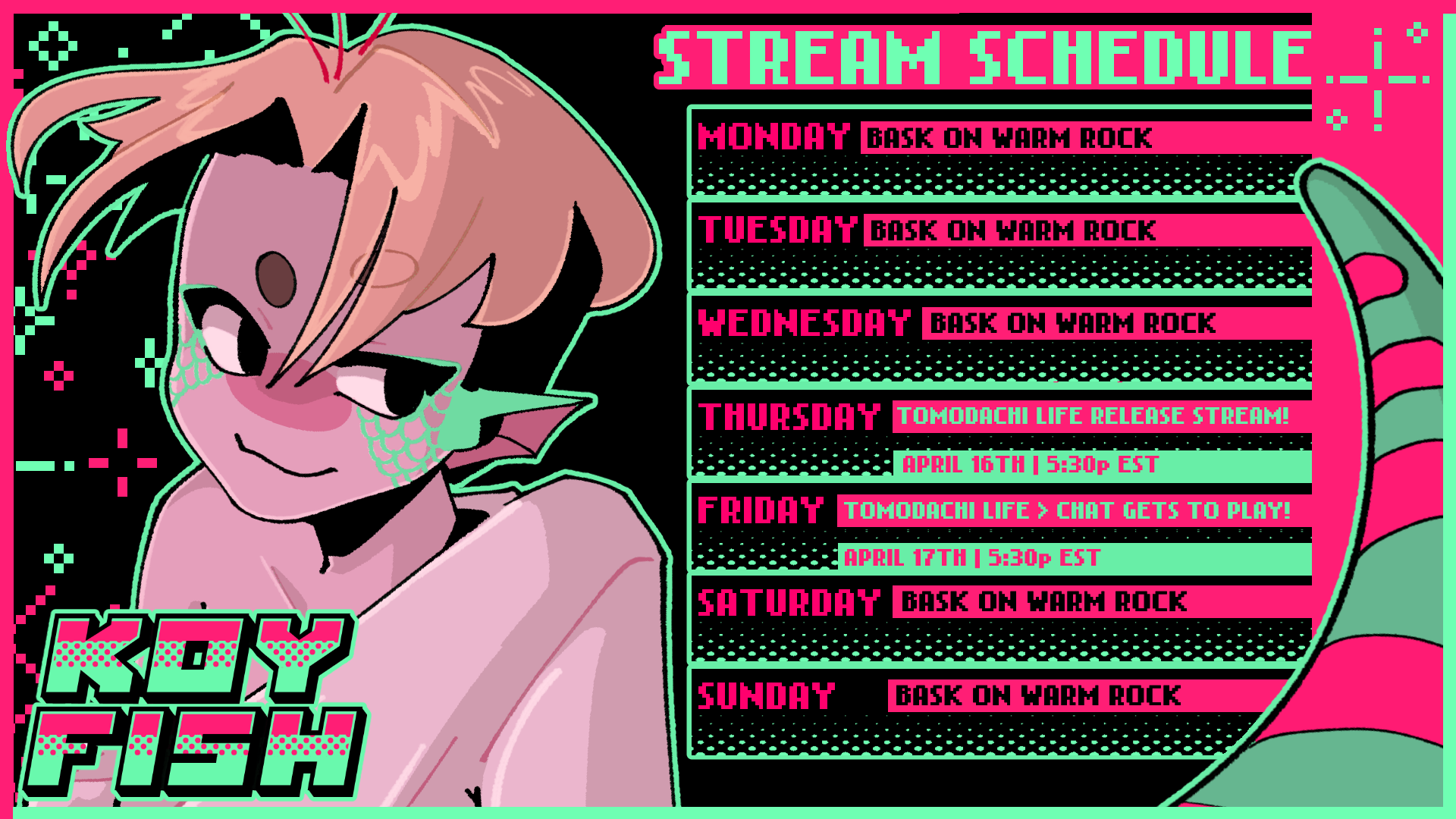 STREAM SCHEDULE

MONDAY BASK ON WARM ROCK

TUESDAY BASK ON WARM ROCK

WEDNESDAY BASK ON WARM ROCK

THURSDAY TOMODACHI LIFE RELEASE STREAM!
APRIL 16TH | 5:30p EST

FRIDAY TOMODACHI LIFE > CHAT GETS TO PLAY!
APRIL 17TH | 5:30p EST

SATURDAY BASK ON WARM ROCK

SUNDAY BASK ON WARM ROCK

KOY FISH